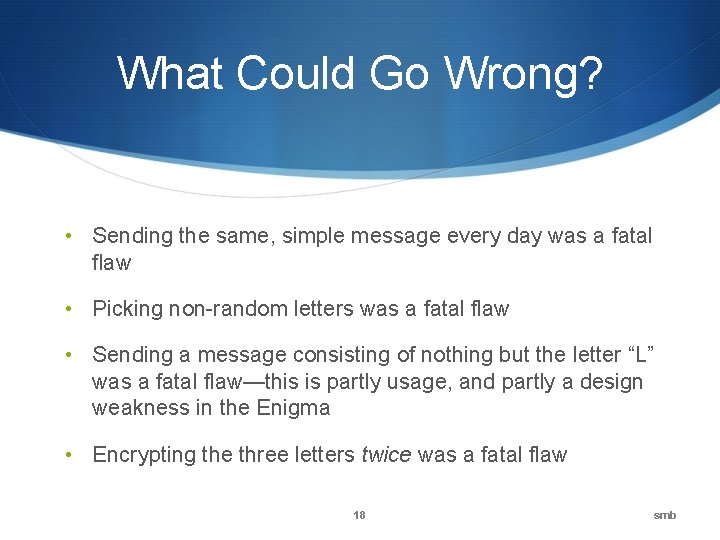 What Could Go Wrong?

• Sending the same, simple message every day was a fatal flaw

• Picking non-random letters was a fatal flaw

• Sending a message consisting of nothing but the letter “L” was a fatal flaw—this is partly usage, and partly a design weakness in the Enigma

• Encrypting the three letters twice was a fatal flaw

18

smb